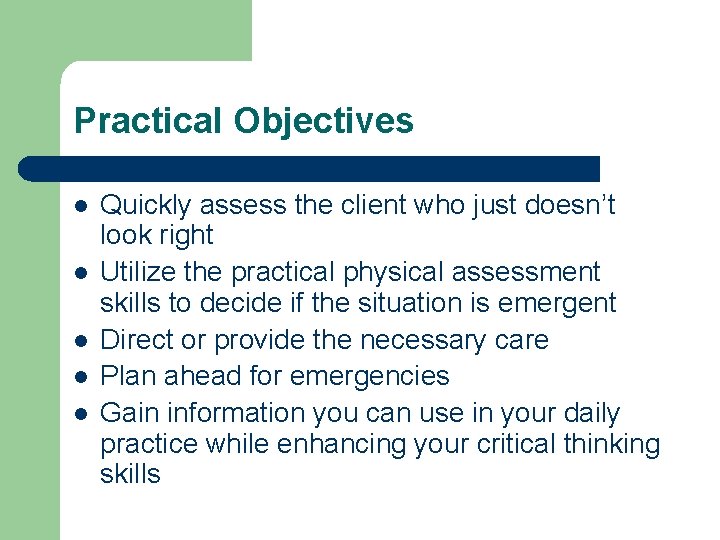 Practical Objectives

- Quickly assess the client who just doesn’t look right
- Utilize the practical physical assessment skills to decide if the situation is emergent
- Direct or provide the necessary care
- Plan ahead for emergencies
- Gain information you can use in your daily practice while enhancing your critical thinking skills